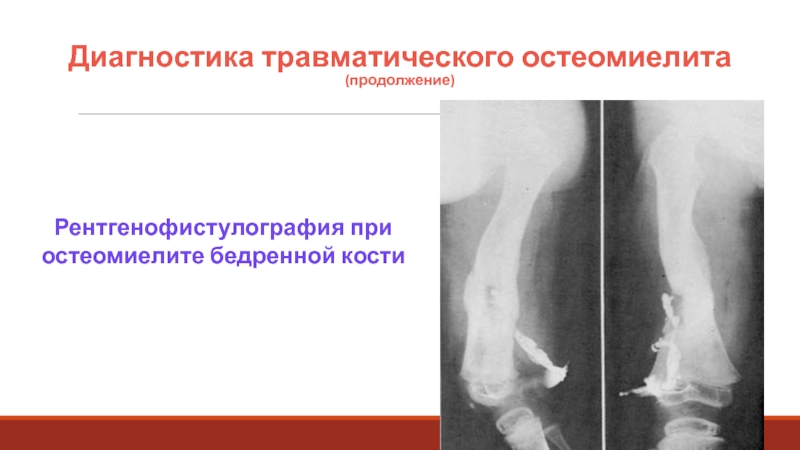 Диагностика травматического остеомиелита
(продолжение)

Рентгенофистулография при остеомиелите бедренной кости